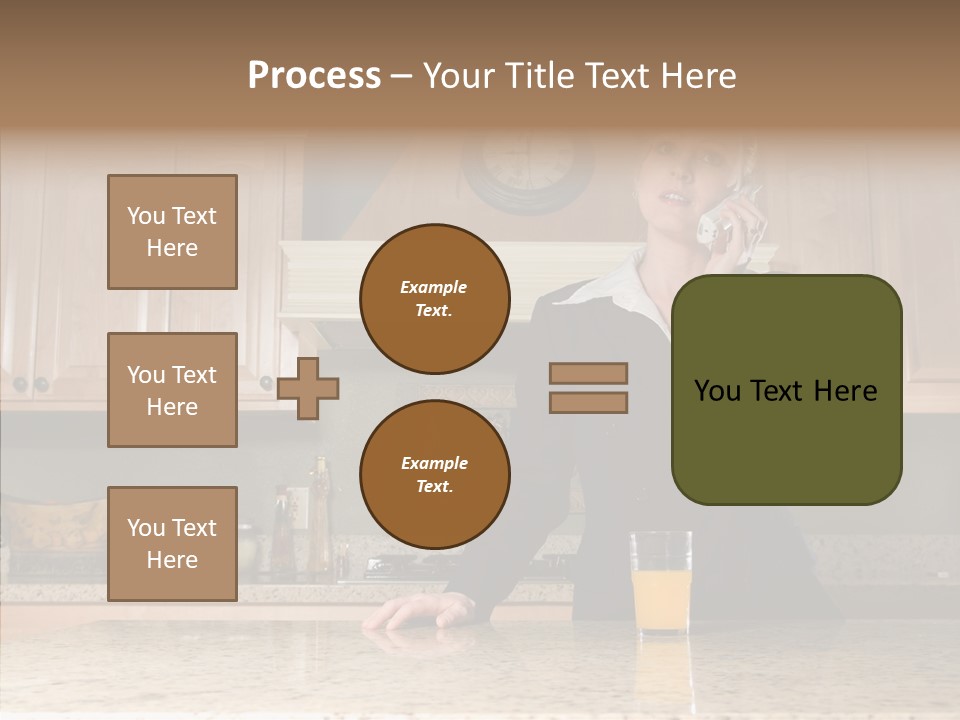 Process – Your Title Text Here

You Text Here

You Text Here

You Text Here

Example Text.

Example Text.

You Text Here